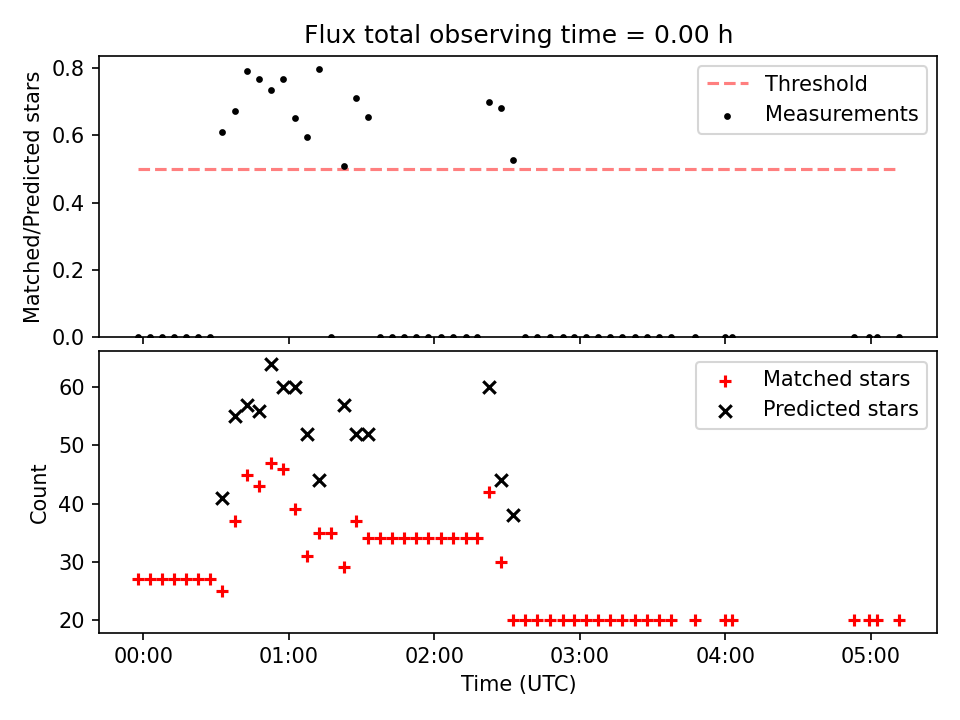 Flux total observing time = 0.00 h

Matched/Predicted stars

0.8
0.6
0.4
0.2
0.0

Threshold
Measurements

Count

60
50
40
30
20

Matched stars
Predicted stars

00:00
01:00
02:00
03:00
04:00
05:00

Time (UTC)